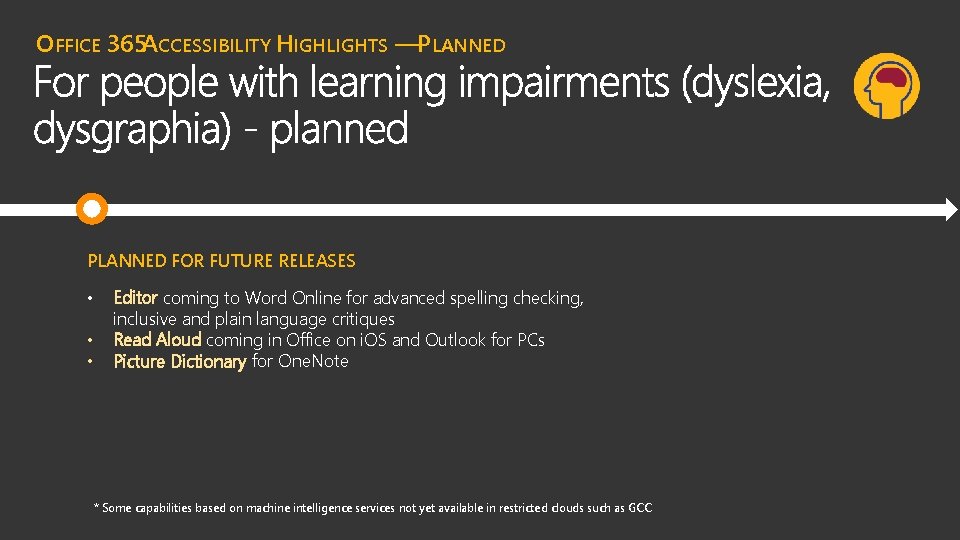 OFFICE 365 ACCESSIBILITY HIGHLIGHTS — PLANNED

For people with learning impairments (dyslexia, dysgraphia) - planned

PLANNED FOR FUTURE RELEASES

• Editor coming to Word Online for advanced spelling checking, inclusive and plain language critiques
• Read Aloud coming in Office on iOS and Outlook for PCs
• Picture Dictionary for OneNote

* Some capabilities based on machine intelligence services not yet available in restricted clouds such as GCC